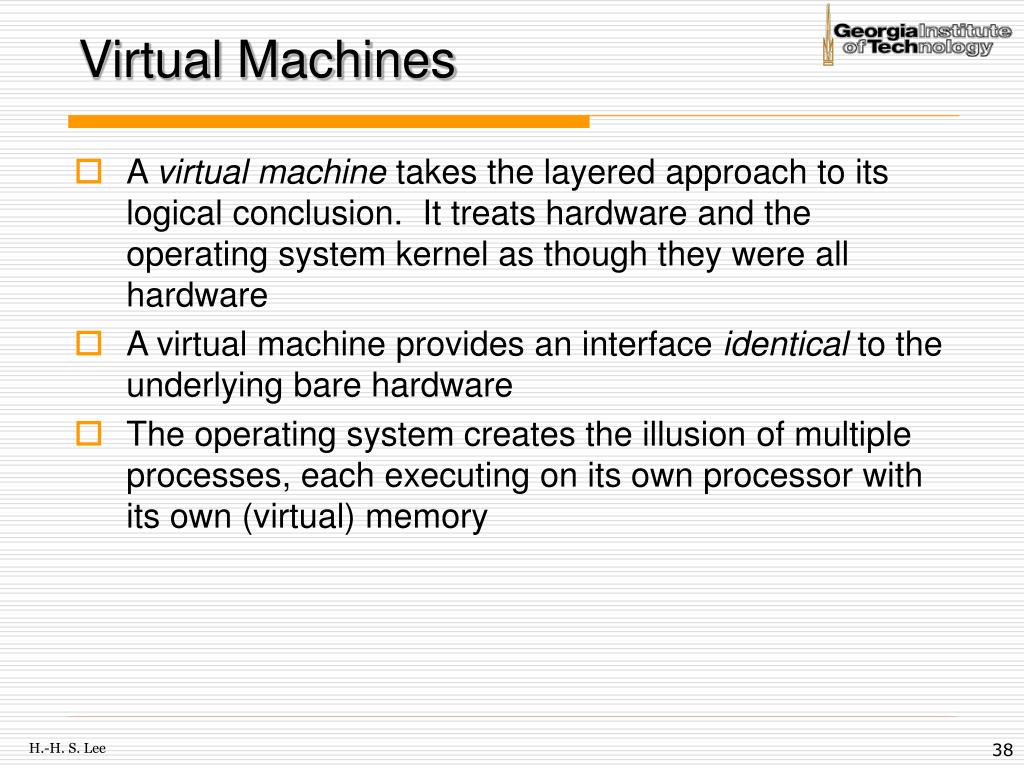 Virtual Machines

Georgia Institute of Technology

A virtual machine takes the layered approach to its logical conclusion. It treats hardware and the operating system kernel as though they were all hardware

A virtual machine provides an interface identical to the underlying bare hardware

The operating system creates the illusion of multiple processes, each executing on its own processor with its own (virtual) memory

H.-H. S. Lee

38